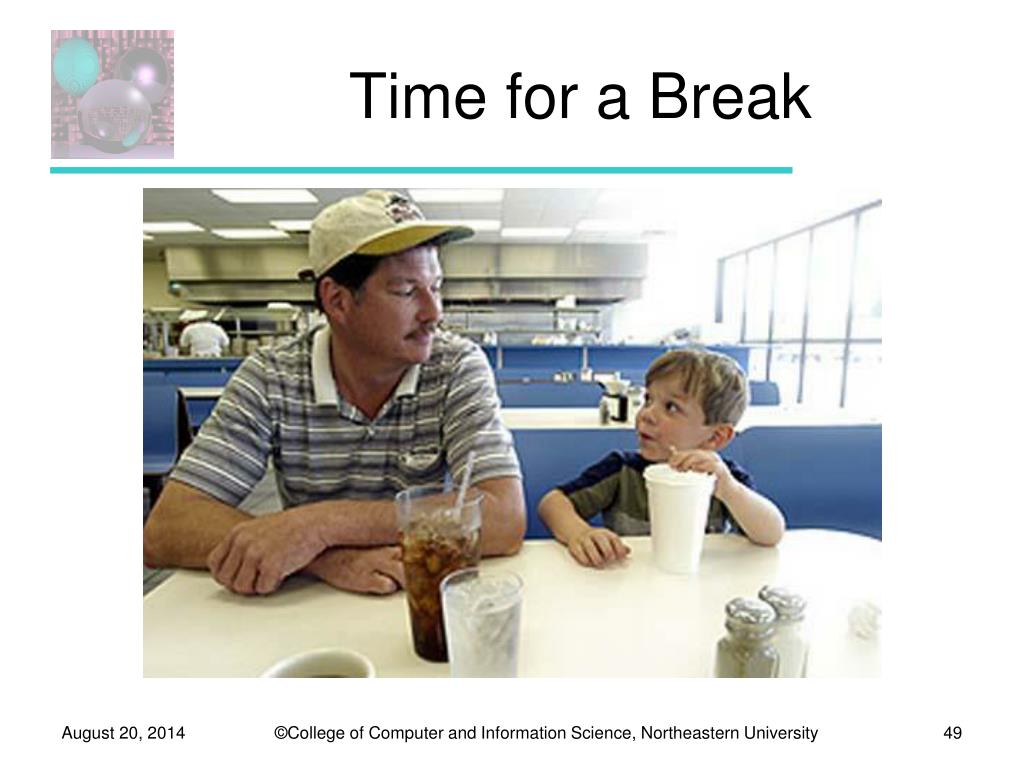 Time for a Break

August 20, 2014

©College of Computer and Information Science, Northeastern University

49